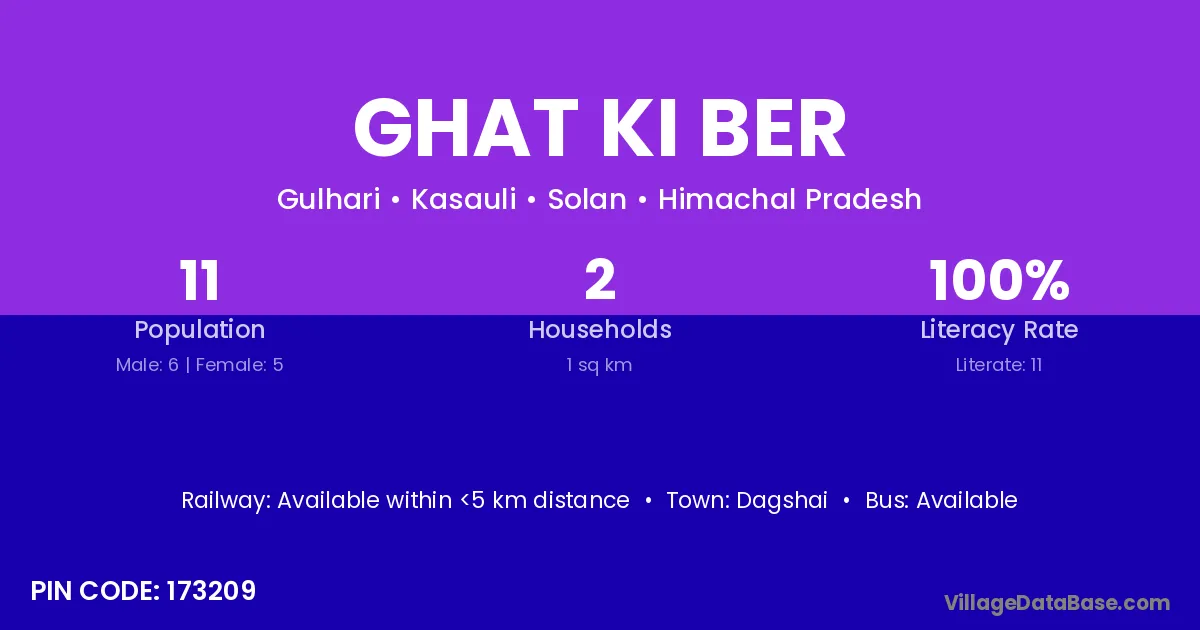 GHAT KI BER

Gulhari • Kasauli • Solan • Himachal Pradesh

11
Population
Male: 6 | Female: 5

2
Households
1 sq km

100%
Literacy Rate
Literate: 11

Railway: Available within <5 km distance • Town: Dagshai • Bus: Available

PIN CODE: 173209

VillageDataBase.com